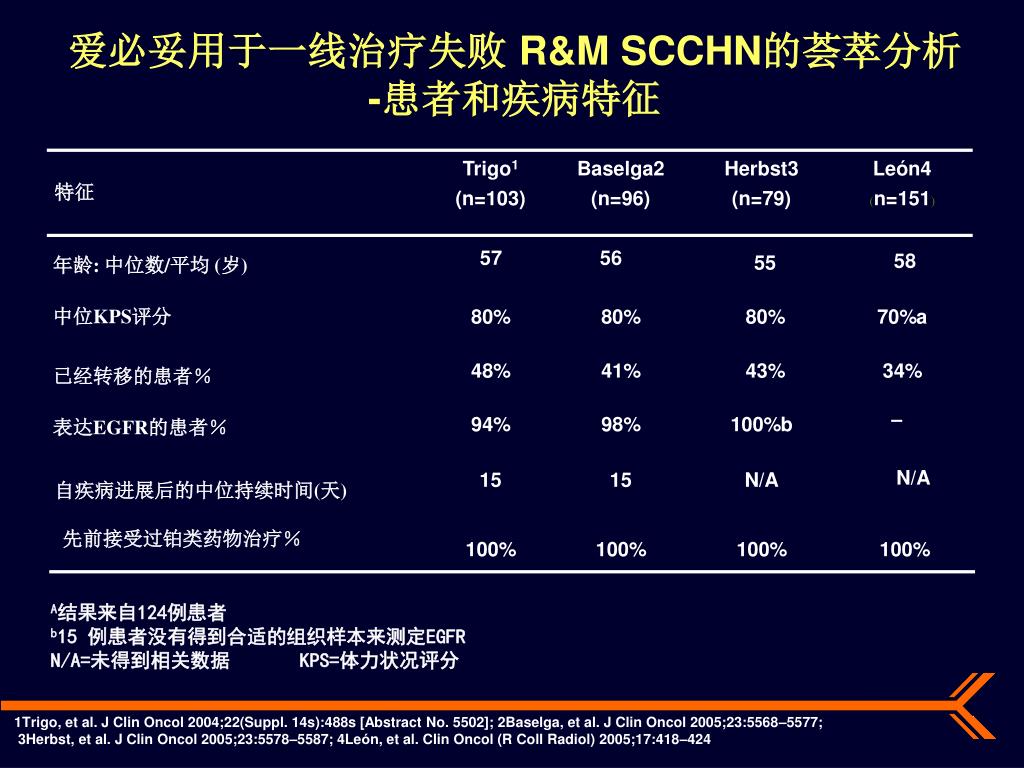 爱必妥用于一线治疗失败 R&M SCCHN的荟萃分析
-患者和疾病特征

| 特征 | Trigo$^1$ (n=103) | Baselga2 (n=96) | Herbst3 (n=79) | León4 (n=151) |
|---|---|---|---|---|
| 年龄: 中位数/平均 (岁) | 57 | 56 | 55 | 58 |
| 中位KPS评分 | 80% | 80% | 80% | 70%a |
| 已经转移的患者% | 48% | 41% | 43% | 34% |
| 表达EGFR的患者% | 94% | 98% | 100%b | – |
| 自疾病进展后的中位持续时间(天) | 15 | 15 | N/A | N/A |
| 先前接受过铂类药物治疗% | 100% | 100% | 100% | 100% |

$^A$结果来自124例患者
$^b$15 例患者没有得到合适的组织样本来测定EGFR
N/A=未得到相关数据 KPS=体力状况评分

1Trigo, et al. J Clin Oncol 2004;22(Suppl. 14s):488s [Abstract No. 5502]; 2Baselga, et al. J Clin Oncol 2005;23:5568–5577; 3Herbst, et al. J Clin Oncol 2005;23:5578–5587; 4León, et al. Clin Oncol (R Coll Radiol) 2005;17:418–424